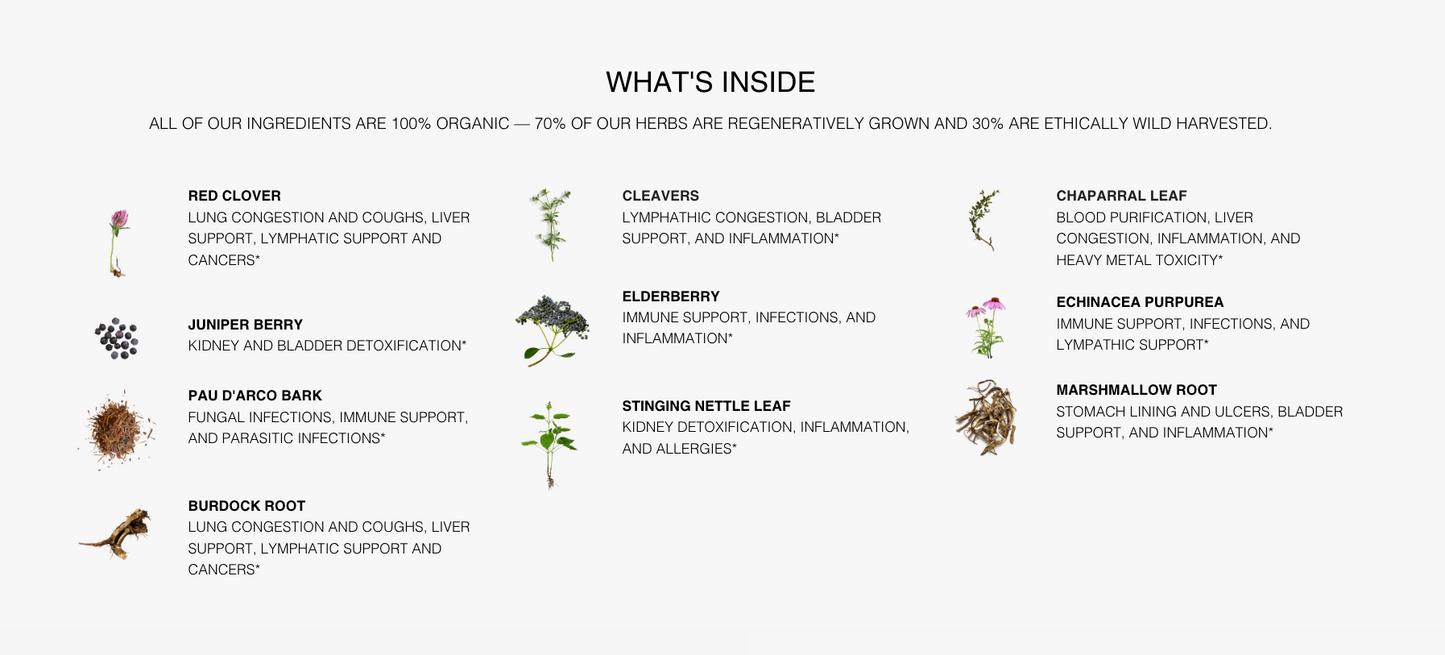 WHAT'S INSIDE

ALL OF OUR INGREDIENTS ARE 100% ORGANIC — 70% OF OUR HERBS ARE REGENERATIVELY GROWN AND 30% ARE ETHICALLY WILD HARVESTED.

RED CLOVER
LUNG CONGESTION AND COUGHS, LIVER SUPPORT, LYMPHATIC SUPPORT AND CANCERS*

JUNIPER BERRY
KIDNEY AND BLADDER DETOXIFICATION*

PAU D'ARCO BARK
FUNGAL INFECTIONS, IMMUNE SUPPORT, AND PARASITIC INFECTIONS*

BURDOCK ROOT
LUNG CONGESTION AND COUGHS, LIVER SUPPORT, LYMPHATIC SUPPORT AND CANCERS*

CLEAVERS
LYMPHATHIC CONGESTION, BLADDER SUPPORT, AND INFLAMMATION*

ELDERBERRY
IMMUNE SUPPORT, INFECTIONS, AND INFLAMMATION*

STINGING NETTLE LEAF
KIDNEY DETOXIFICATION, INFLAMMATION, AND ALLERGIES*

CHAPARRAL LEAF
BLOOD PURIFICATION, LIVER CONGESTION, INFLAMMATION, AND HEAVY METAL TOXICITY*

ECHINACEA PURPUREA
IMMUNE SUPPORT, INFECTIONS, AND LYMPATHIC SUPPORT*

MARSHMALLOW ROOT
STOMACH LINING AND ULCERS, BLADDER SUPPORT, AND INFLAMMATION*